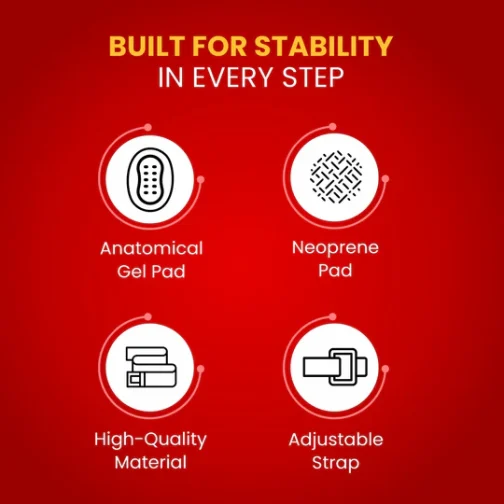 BUILT FOR STABILITY
IN EVERY STEP

Anatomical Gel Pad

Neoprene Pad

High-Quality Material

Adjustable Strap